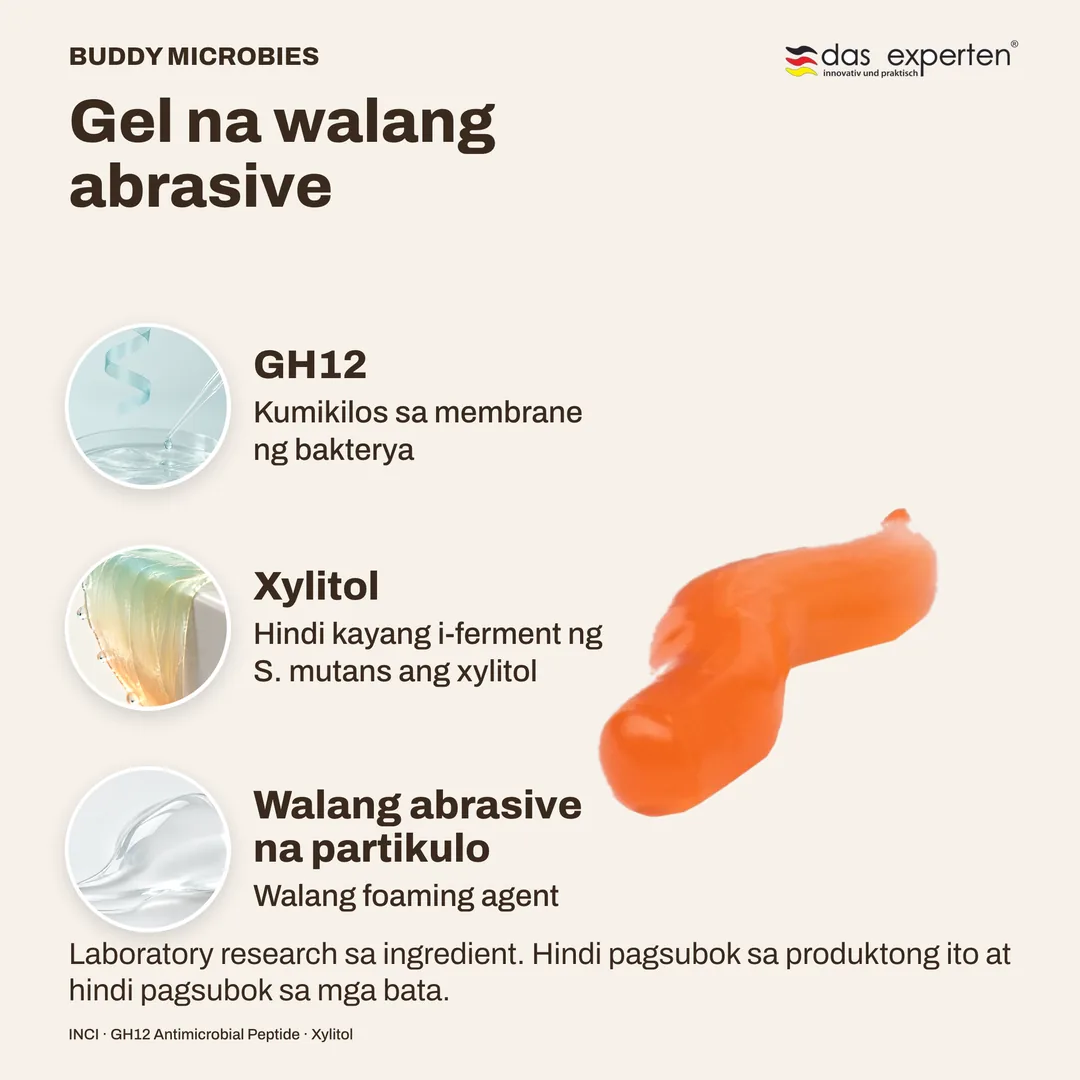 BUDDY MICROBIES

das experten®
innovativ und praktisch

Gel na walang abrasive

GH12
Kumikilos sa membrane ng bakterya

Xylitol
Hindi kayang i-ferment ng S. mutans ang xylitol

Walang abrasive na partikulo
Walang foaming agent

Laboratory research sa ingredient. Hindi pagsubok sa produktong ito at hindi pagsubok sa mga bata.

INCI · GH12 Antimicrobial Peptide · Xylitol